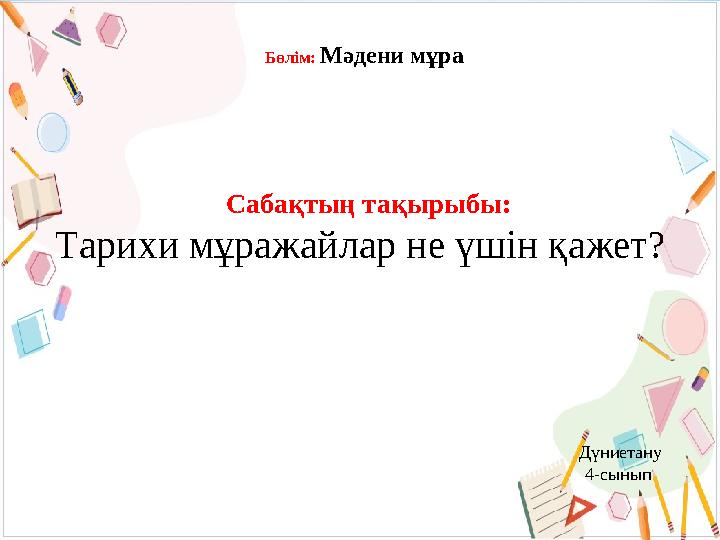 Бөлім: Мәдени мұра

Сабақтың тақырыбы:
Тарихи мұражайлар не үшін қажет?

Дүниетану
4-сынып